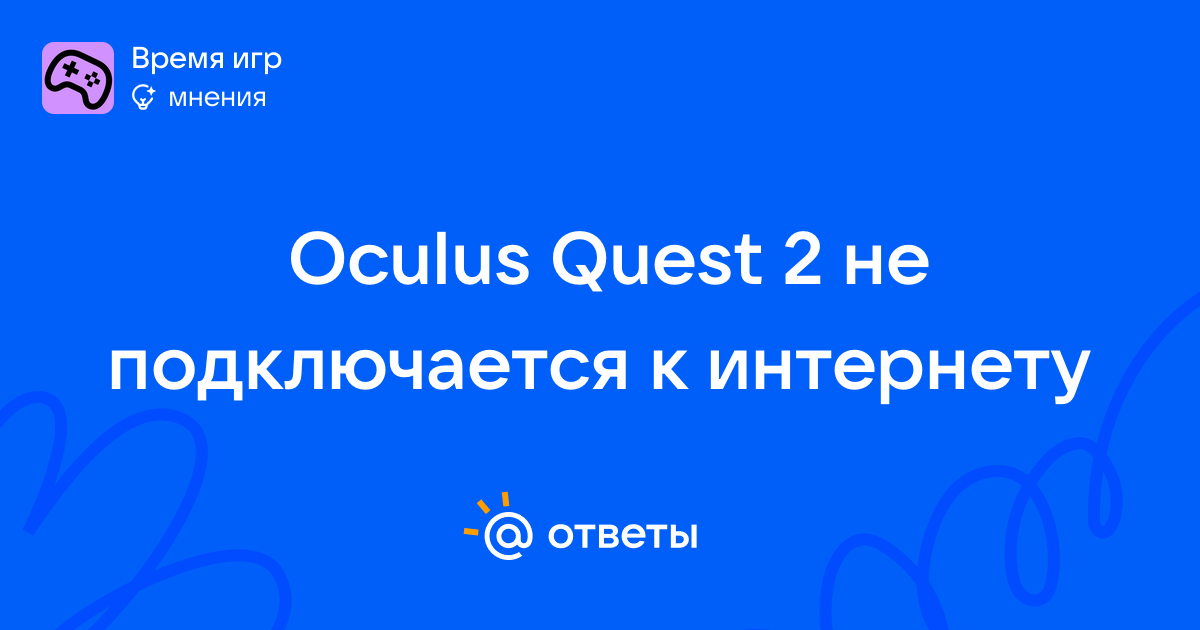 Время игр
мнения

Oculus Quest 2 не подключается к интернету

@ ответы